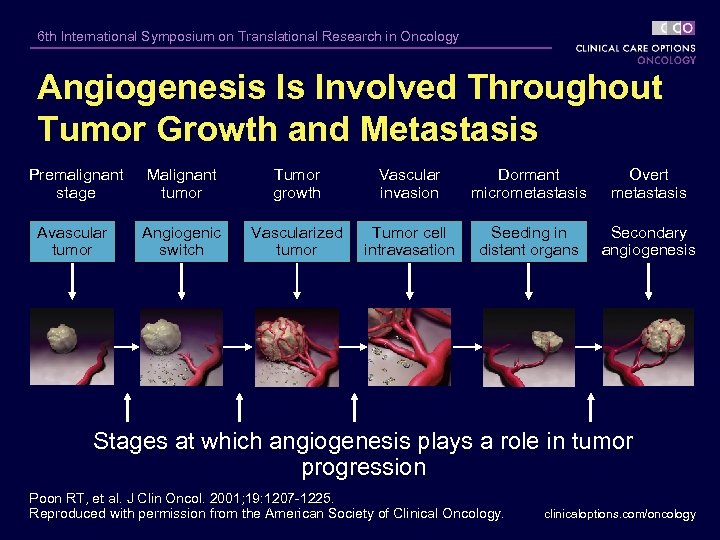 6th International Symposium on Translational Research in Oncology

CCO
CLINICAL CARE OPTIONS
ONCOLOGY

Angiogenesis Is Involved Throughout Tumor Growth and Metastasis

Premalignant stage

Malignant tumor

Tumor growth

Vascular invasion

Dormant micrometastasis

Overt metastasis

Avascular tumor

Angiogenic switch

Vascularized tumor

Tumor cell intravasation

Seeding in distant organs

Secondary angiogenesis

Stages at which angiogenesis plays a role in tumor progression

Poon RT, et al. J Clin Oncol. 2001;19:1207-1225.
Reproduced with permission from the American Society of Clinical Oncology.

clinicaloptions.com/oncology